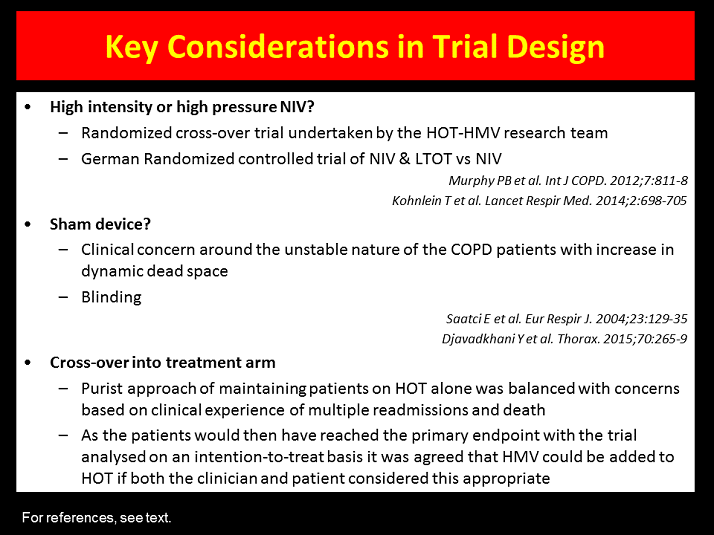 Key Considerations in Trial Design

• High intensity or high pressure NIV?
– Randomized cross-over trial undertaken by the HOT-HMV research team
– German Randomized controlled trial of NIV & LTOT vs NIV

Murphy PB et al. Int J COPD. 2012;7:811-8
Kohnlein T et al. Lancet Respir Med. 2014;2:698-705

• Sham device?
– Clinical concern around the unstable nature of the COPD patients with increase in dynamic dead space
– Blinding

Saatci E et al. Eur Respir J. 2004;23:129-35
Djavadkhani Y et al. Thorax. 2015;70:265-9

• Cross-over into treatment arm
– Purist approach of maintaining patients on HOT alone was balanced with concerns based on clinical experience of multiple readmissions and death
– As the patients would then have reached the primary endpoint with the trial analysed on an intention-to-treat basis it was agreed that HMV could be added to HOT if both the clinician and patient considered this appropriate

For references, see text.